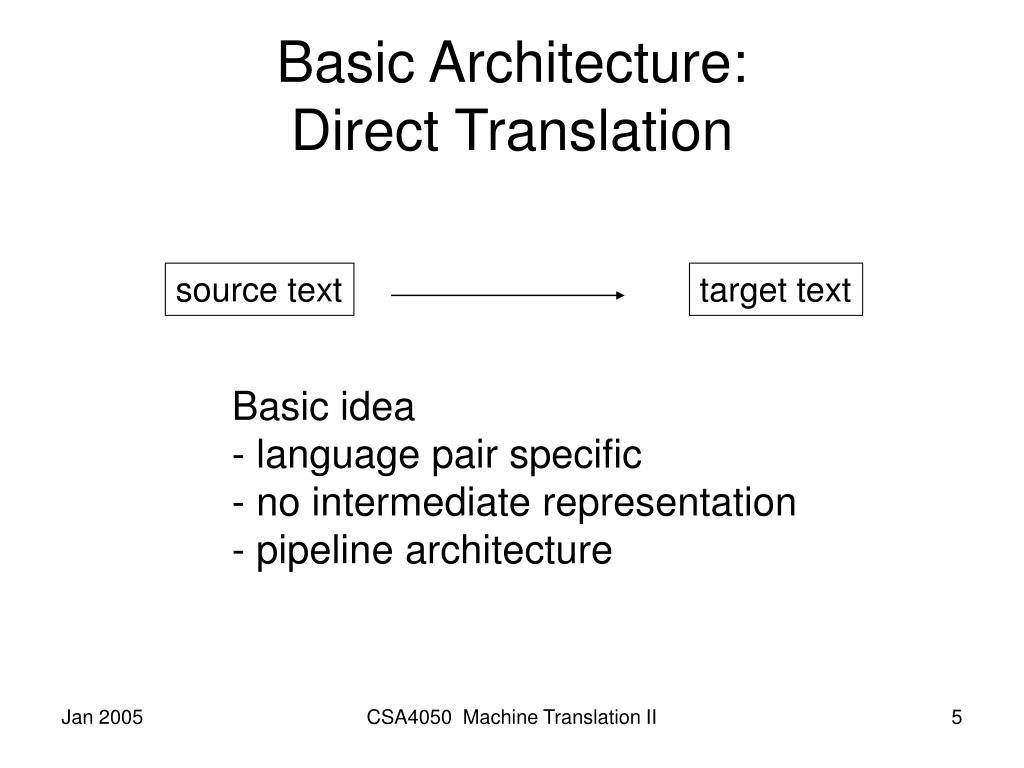 Basic Architecture:
Direct Translation

source text

target text

Basic idea
- language pair specific
- no intermediate representation
- pipeline architecture

Jan 2005

CSA4050 Machine Translation II

5